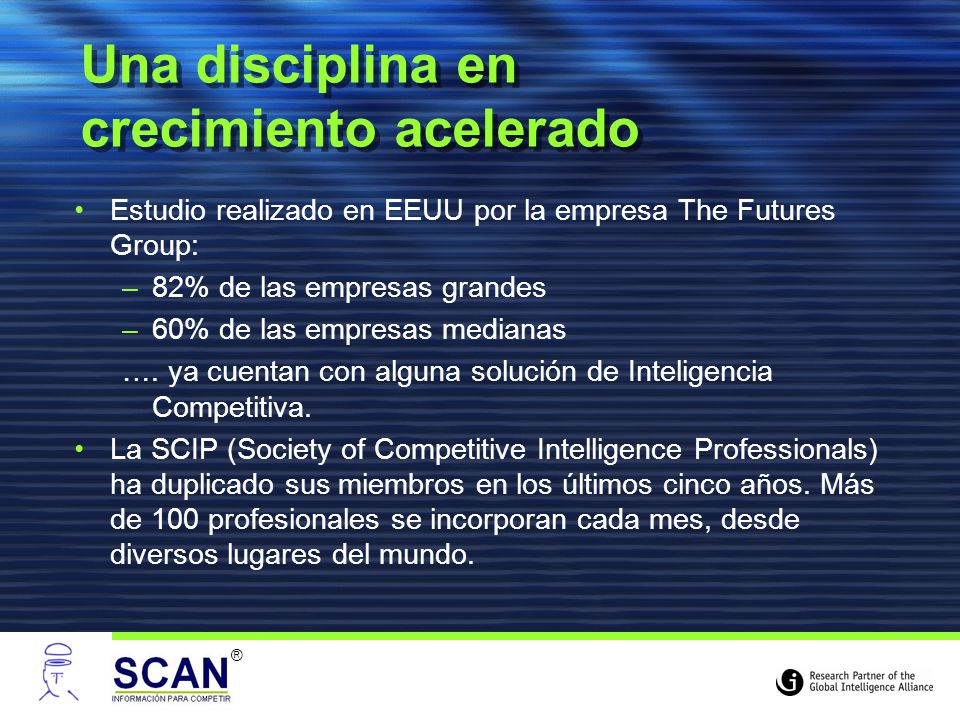 Una disciplina en crecimiento acelerado

• Estudio realizado en EEUU por la empresa The Futures Group:
– 82% de las empresas grandes
– 60% de las empresas medianas
…. ya cuentan con alguna solución de Inteligencia Competitiva.

• La SCIP (Society of Competitive Intelligence Professionals) ha duplicado sus miembros en los últimos cinco años. Más de 100 profesionales se incorporan cada mes, desde diversos lugares del mundo.

SCAN®
INFORMACIÓN PARA COMPETIR

Research Partner of the Global Intelligence Alliance